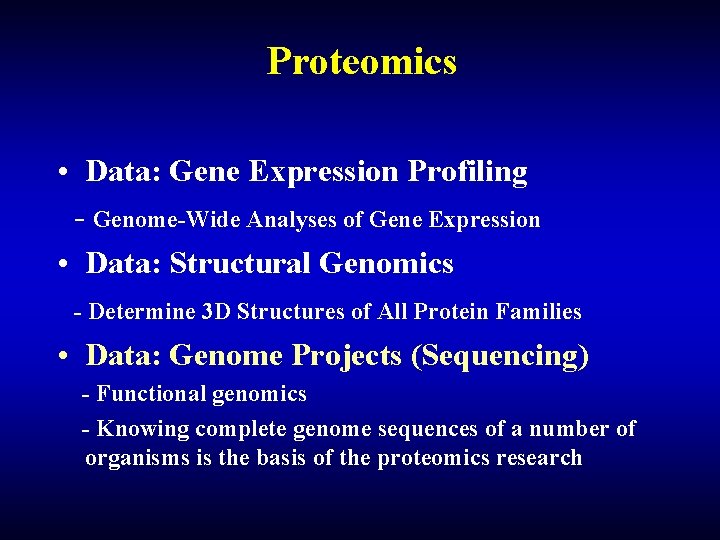 Proteomics

• Data: Gene Expression Profiling

- Genome-Wide Analyses of Gene Expression

• Data: Structural Genomics

- Determine 3D Structures of All Protein Families

• Data: Genome Projects (Sequencing)

- Functional genomics

- Knowing complete genome sequences of a number of organisms is the basis of the proteomics research